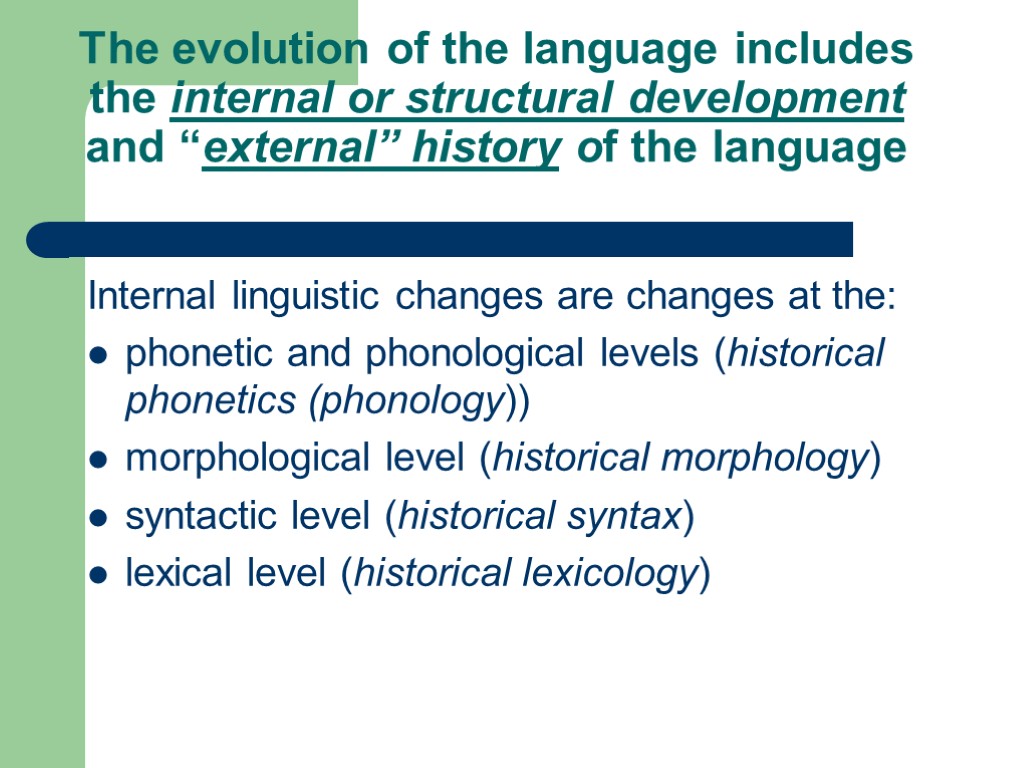 The evolution of the language includes the internal or structural development and “external” history of the language

Internal linguistic changes are changes at the:

- phonetic and phonological levels (historical phonetics (phonology))
- morphological level (historical morphology)
- syntactic level (historical syntax)
- lexical level (historical lexicology)